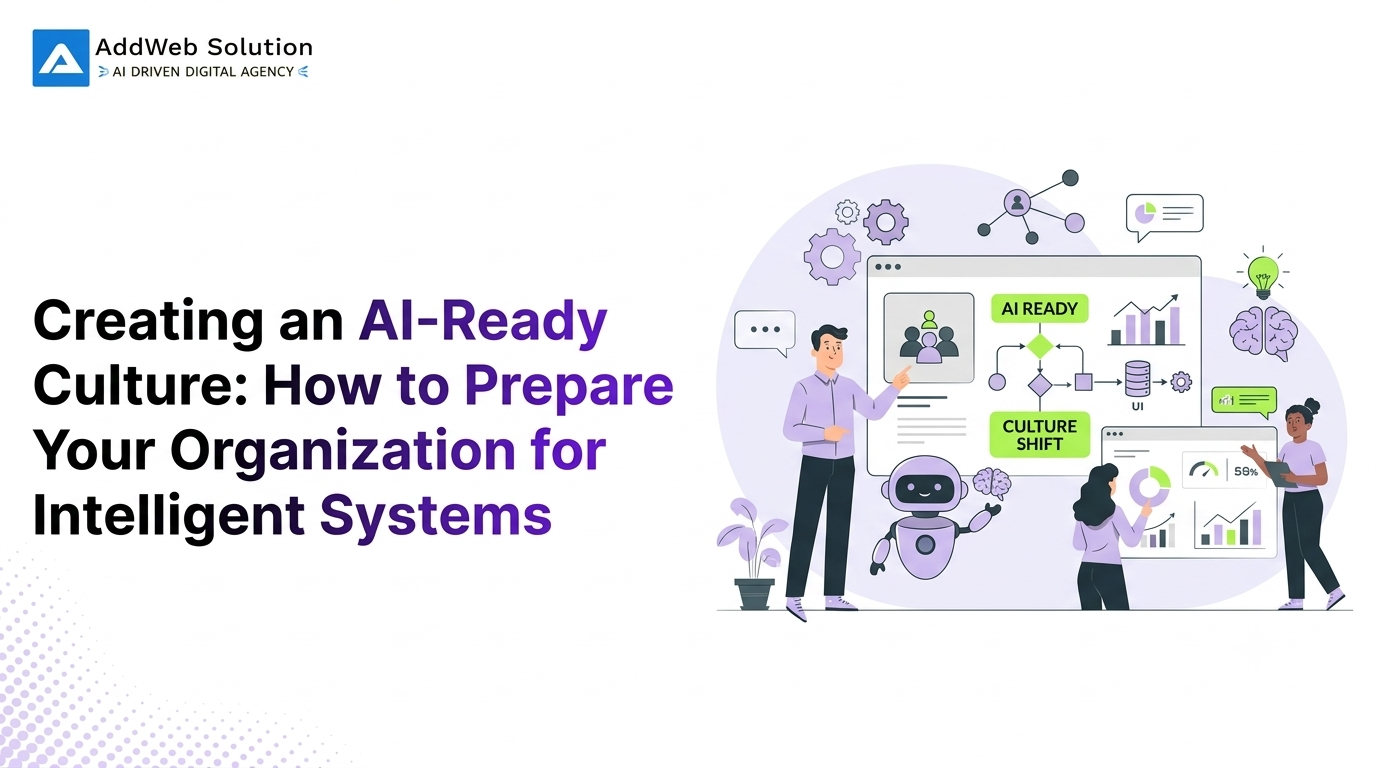 AddWeb Solution
AI DRIVEN DIGITAL AGENCY

Creating an AI-Ready Culture: How to Prepare Your Organization for Intelligent Systems

AI READY

UI

CULTURE SHIFT

58%